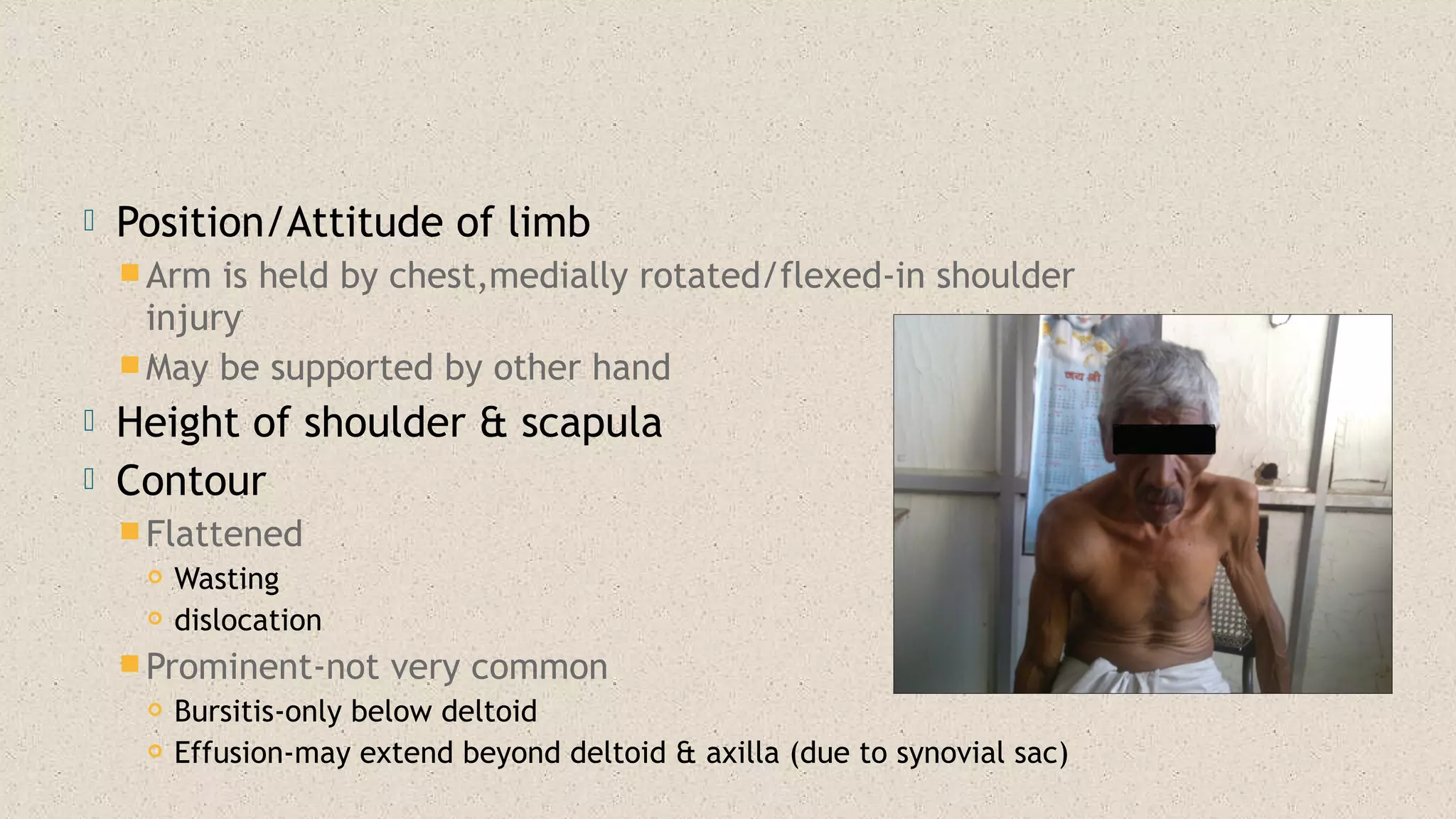 Position/Attitude of limb

Arm is held by chest,medially rotated/flexed-in shoulder injury

May be supported by other hand

Height of shoulder & scapula

Contour

Flattened

Wasting

dislocation

Prominent-not very common

Bursitis-only below deltoid

Effusion-may extend beyond deltoid & axilla (due to synovial sac)

जय श्री